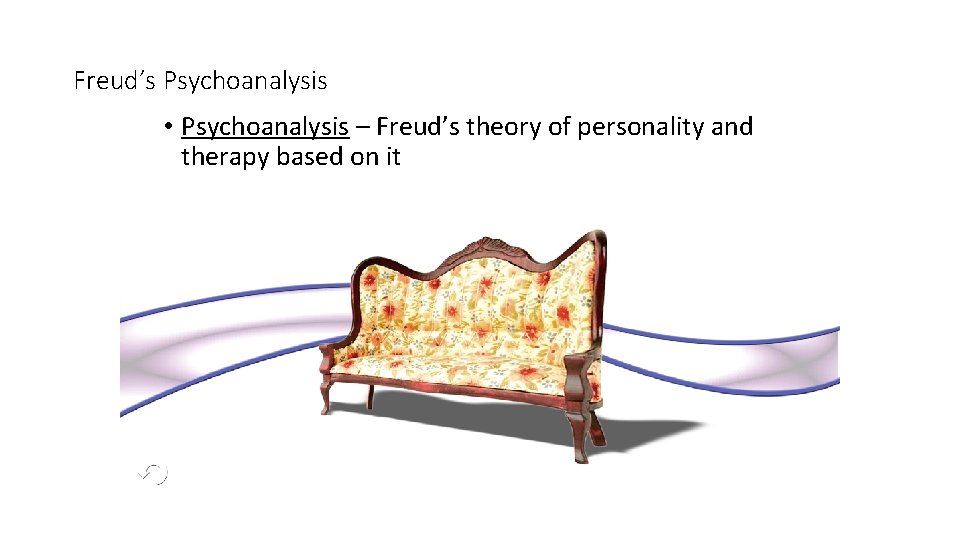 Freud's Psychoanalysis

• Psychoanalysis – Freud's theory of personality and therapy based on it